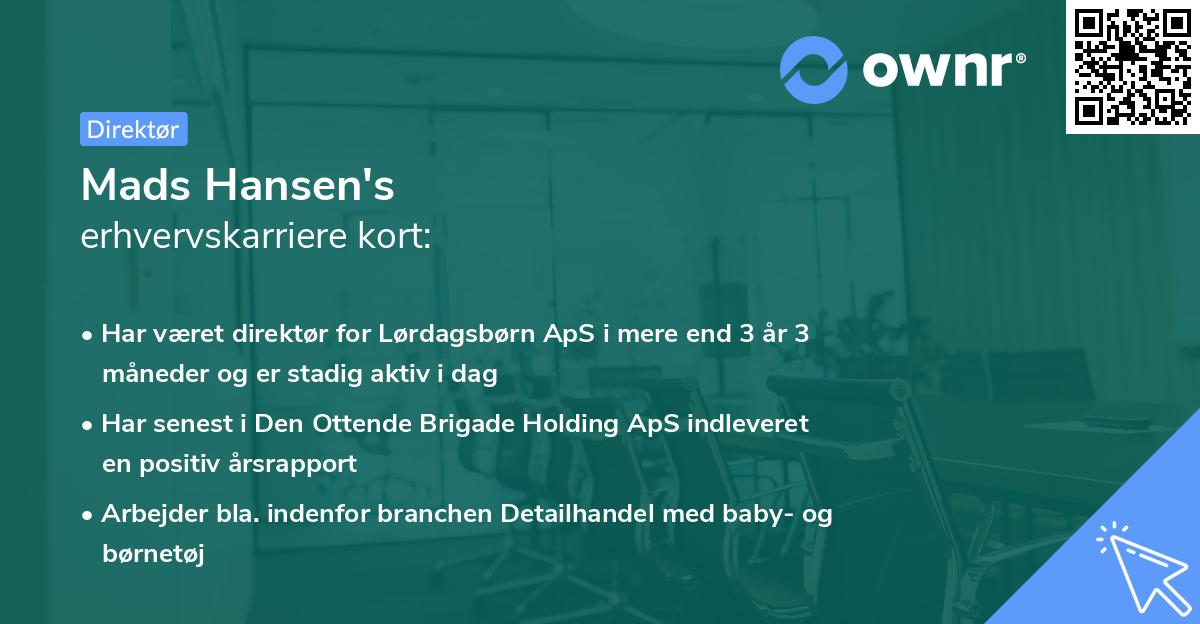 ownr®

Direktør

Mads Hansen's
erhvervskarriere kort:

• Har været direktør for Lørdagsbørn ApS i mere end 3 år 3 måneder og er stadig aktiv i dag

• Har senest i Den Ottende Brigade Holding ApS indleveret en positiv årsrapport

• Arbejder bla. indenfor branchen Detailhandel med baby- og børnetøj